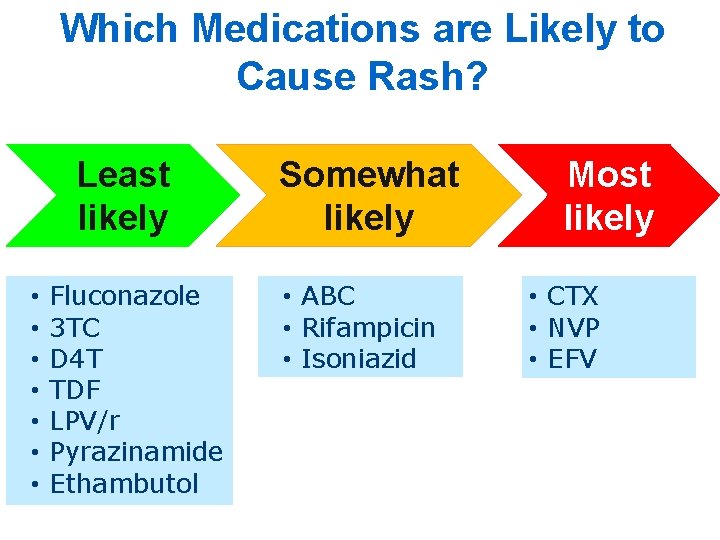 Which Medications are Likely to Cause Rash?

Least likely

Somewhat likely

Most likely

• Fluconazole
• 3TC
• D4T
• TDF
• LPV/r
• Pyrazinamide
• Ethambutol

• ABC
• Rifampicin
• Isoniazid

• CTX
• NVP
• EFV